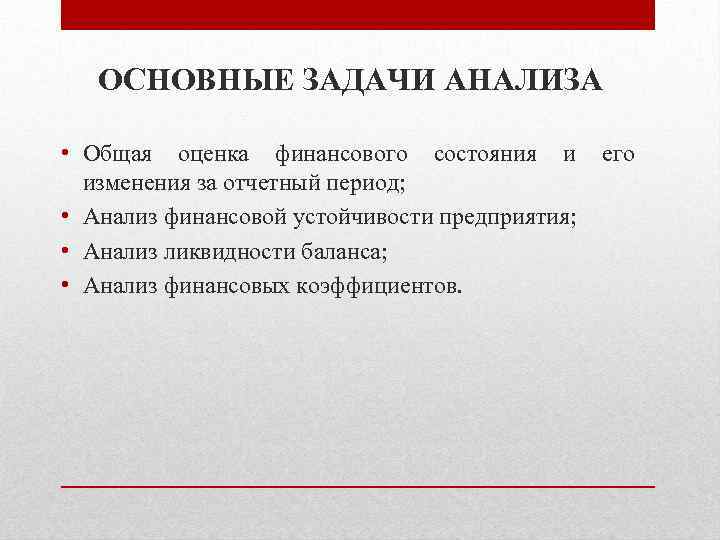 ОСНОВНЫЕ ЗАДАЧИ АНАЛИЗА

• Общая оценка финансового состояния и его изменения за отчетный период;
• Анализ финансовой устойчивости предприятия;
• Анализ ликвидности баланса;
• Анализ финансовых коэффициентов.